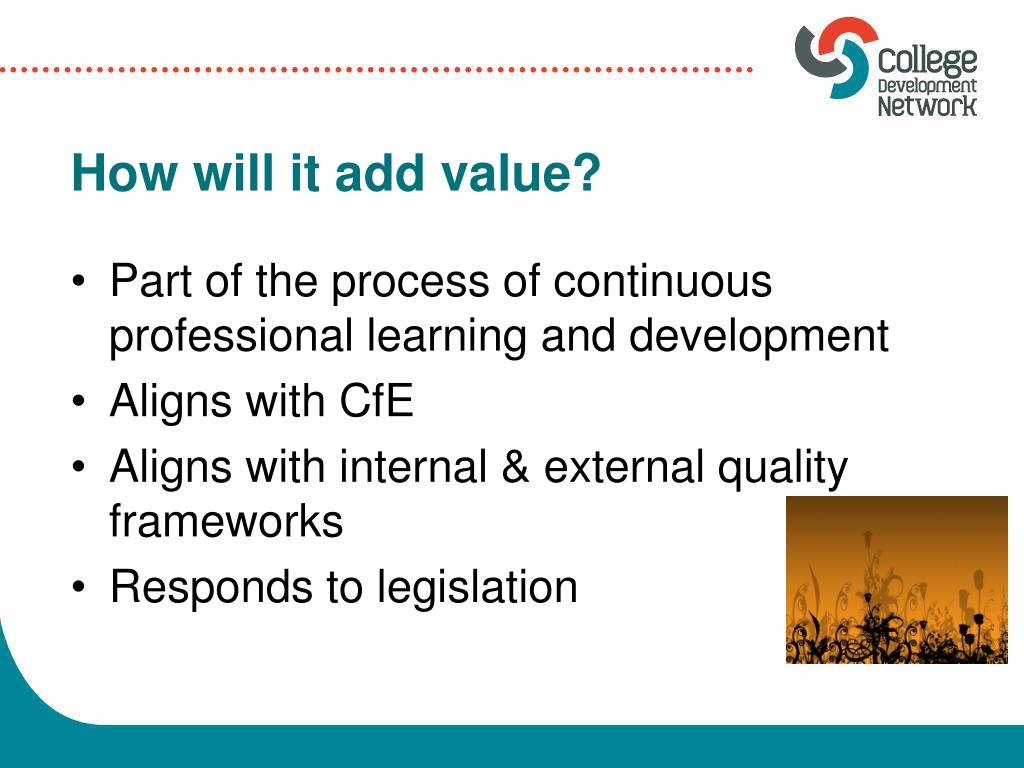 College Development Network

How will it add value?

• Part of the process of continuous professional learning and development
• Aligns with CfE
• Aligns with internal & external quality frameworks
• Responds to legislation